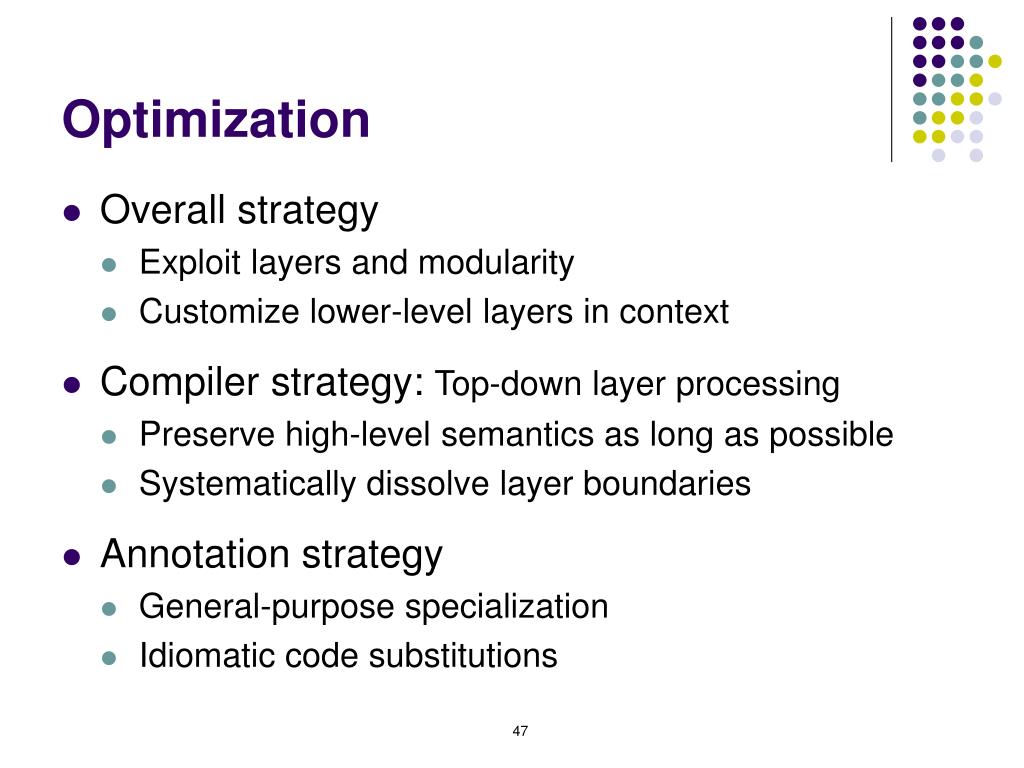 Optimization

- Overall strategy
  - Exploit layers and modularity
  - Customize lower-level layers in context
- Compiler strategy: Top-down layer processing
  - Preserve high-level semantics as long as possible
  - Systematically dissolve layer boundaries
- Annotation strategy
  - General-purpose specialization
  - Idiomatic code substitutions

47